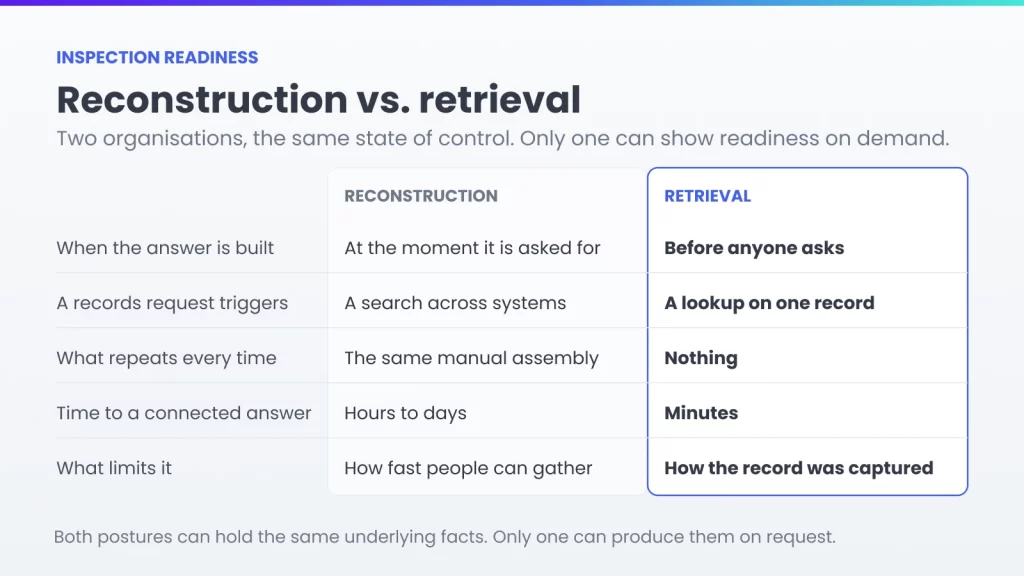 INSPECTION READINESS

Reconstruction vs. retrieval

Two organisations, the same state of control. Only one can show readiness on demand.

| | RECONSTRUCTION | RETRIEVAL |
|---|---|---|
| When the answer is built | At the moment it is asked for | Before anyone asks |
| A records request triggers | A search across systems | A lookup on one record |
| What repeats every time | The same manual assembly | Nothing |
| Time to a connected answer | Hours to days | Minutes |
| What limits it | How fast people can gather | How the record was captured |

Both postures can hold the same underlying facts. Only one can produce them on request.